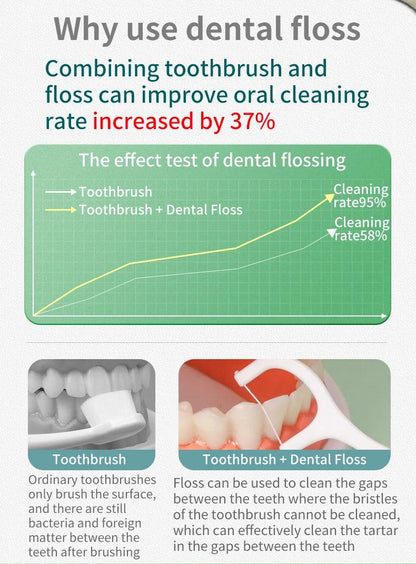 Why use dental floss

Combining toothbrush and floss can improve oral cleaning rate increased by 37%

The effect test of dental flossing

Toothbrush
Toothbrush + Dental Floss

Cleaning rate95%

Cleaning rate58%

Toothbrush

Ordinary toothbrushes only brush the surface, and there are still bacteria and foreign matter between the teeth after brushing

Toothbrush + Dental Floss

Floss can be used to clean the gaps between the teeth where the bristles of the toothbrush cannot be cleaned, which can effectively clean the tartar in the gaps between the teeth